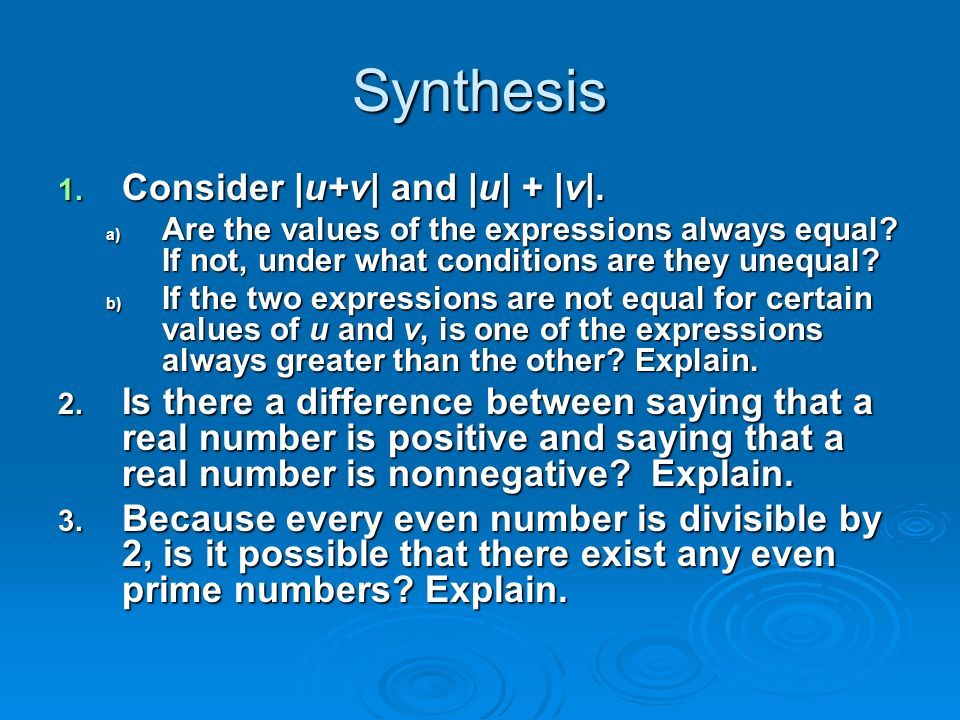 Synthesis

1. Consider $|u+v|$ and $|u| + |v|$.

a) Are the values of the expressions always equal? If not, under what conditions are they unequal?

b) If the two expressions are not equal for certain values of $u$ and $v$, is one of the expressions always greater than the other? Explain.

2. Is there a difference between saying that a real number is positive and saying that a real number is nonnegative? Explain.

3. Because every even number is divisible by 2, is it possible that there exist any even prime numbers? Explain.